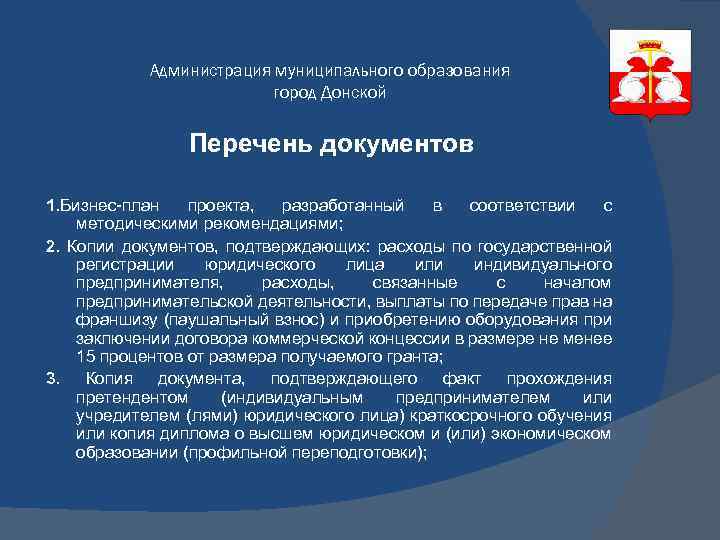 Администрация муниципального образования
город Донской

Перечень документов

1.Бизнес-план проекта, разработанный в соответствии с методическими рекомендациями;

2. Копии документов, подтверждающих: расходы по государственной регистрации юридического лица или индивидуального предпринимателя, расходы, связанные с началом предпринимательской деятельности, выплаты по передаче прав на франшизу (паушальный взнос) и приобретению оборудования при заключении договора коммерческой концессии в размере не менее 15 процентов от размера получаемого гранта;

3. Копия документа, подтверждающего факт прохождения претендентом (индивидуальным предпринимателем или учредителем (лями) юридического лица) краткосрочного обучения или копия диплома о высшем юридическом и (или) экономическом образовании (профильной переподготовки);